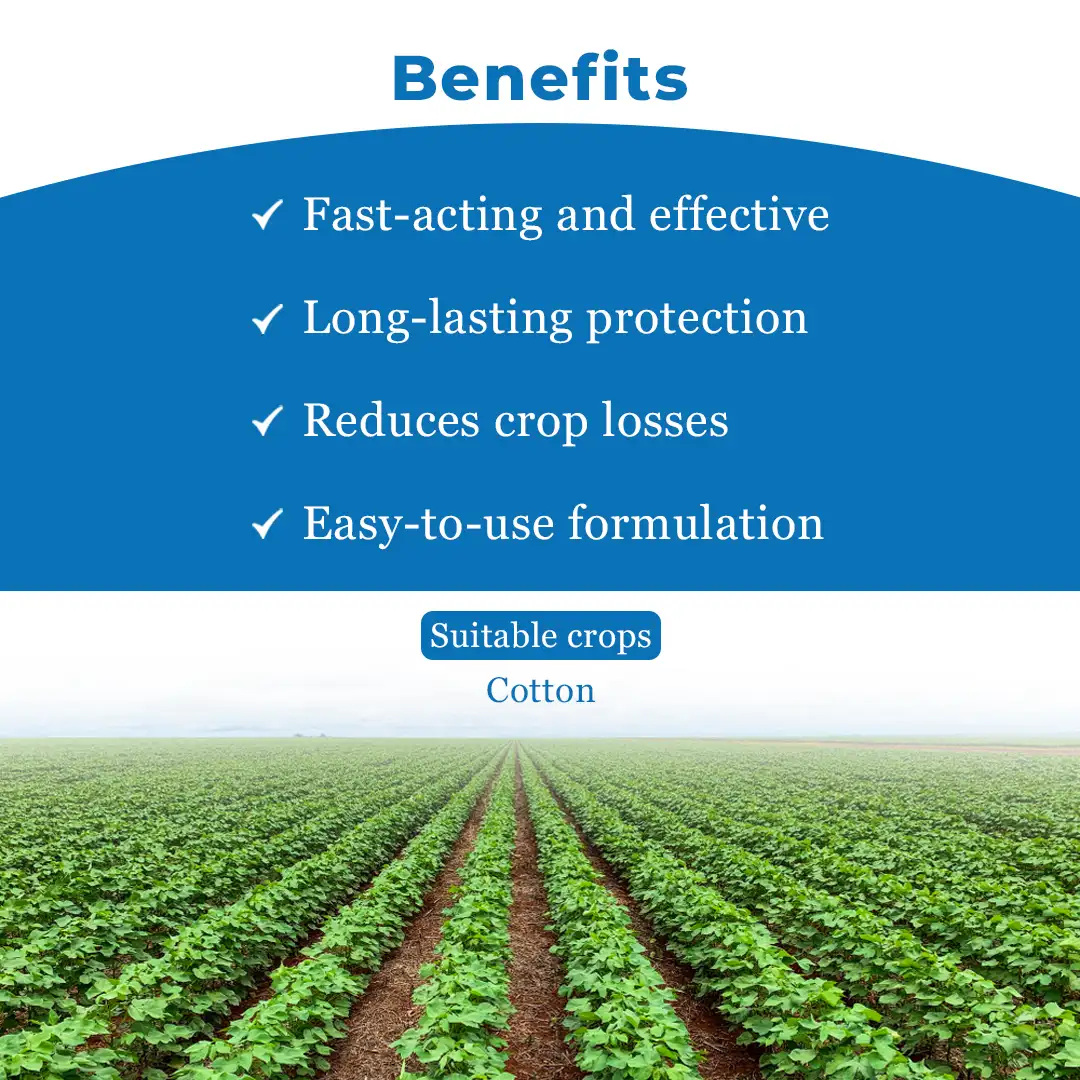 Benefits

✓ Fast-acting and effective

✓ Long-lasting protection

✓ Reduces crop losses

✓ Easy-to-use formulation

Suitable crops

Cotton